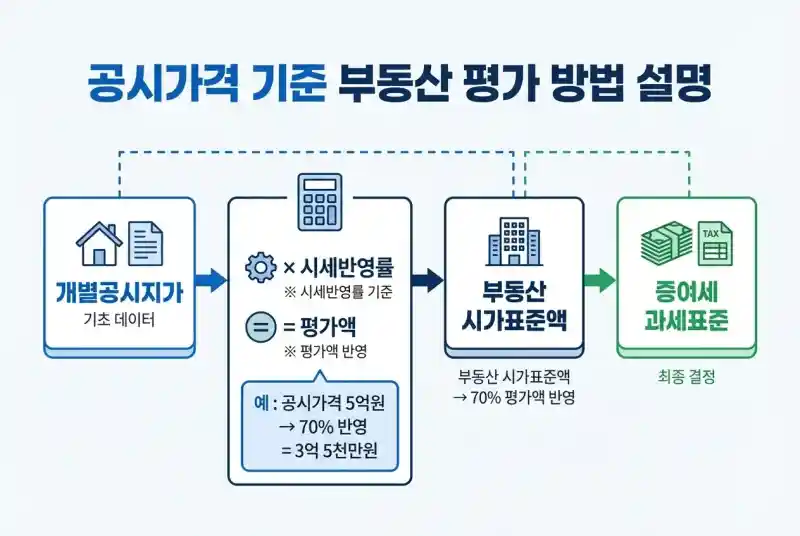 공시가격 기준 부동산 평가 방법 설명

개별공시지가
기초 데이터

× 시세반영률
※ 시세반영률 기준

= 평가액
※ 평가액 반영

예 : 공시가격 5억원
→ 70% 반영
= 3억 5천만원

부동산
시가표준액

부동산 시가표준액
→ 70% 평가액 반영

TAX

증여세
과세표준

최종 결정